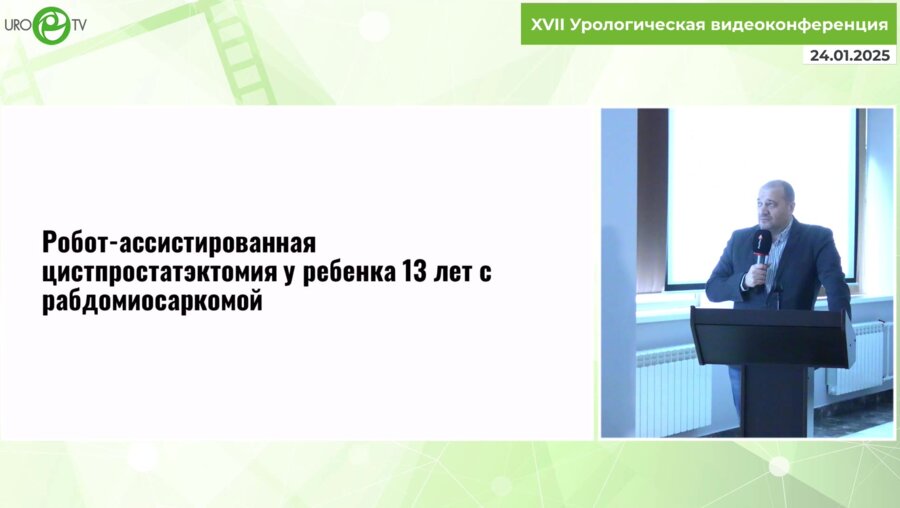 URO TV

XVII Урологическая видеоконференция

24.01.2025

Робот-ассистированная цистпростатэктомия у ребенка 13 лет с рабдомиосаркомой